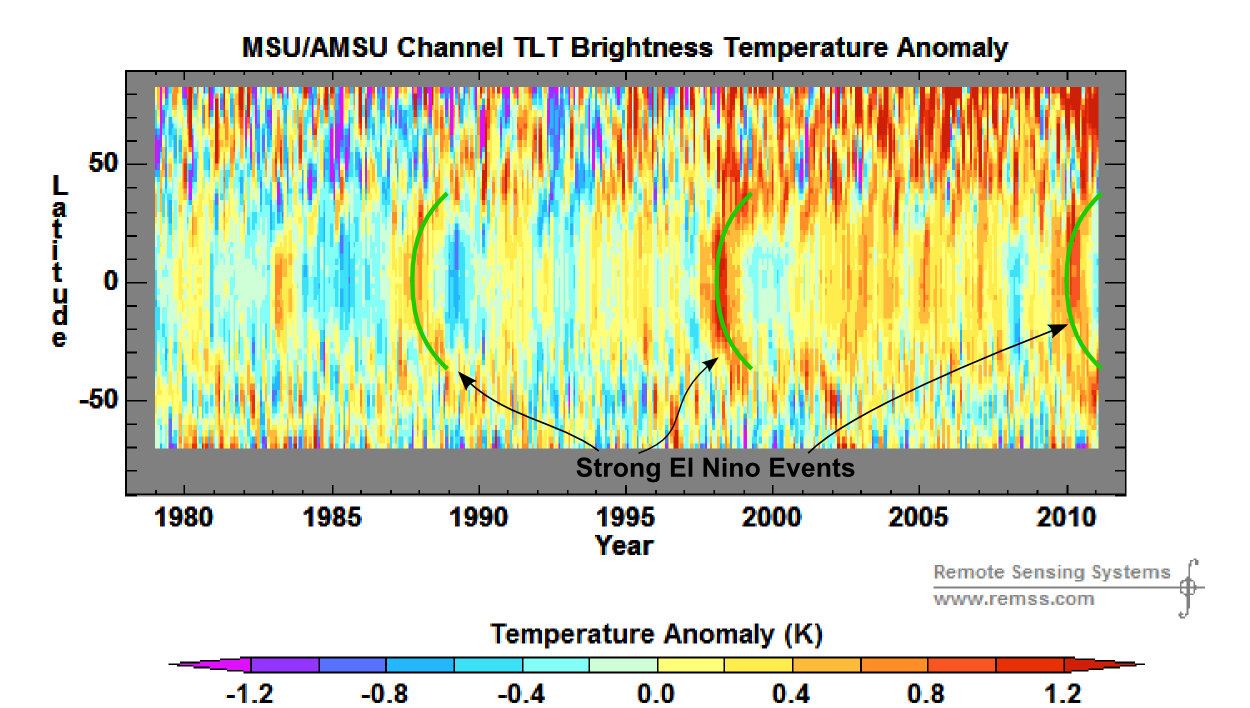 MSU/AMSU Channel TLT Brightness Temperature Anomaly

Latitude

50

0

-50

Strong El Nino Events

1980 1985 1990 1995 2000 2005 2010

Year

Remote Sensing Systems
www.remss.com

Temperature Anomaly (K)

-1.2 -0.8 -0.4 0.0 0.4 0.8 1.2